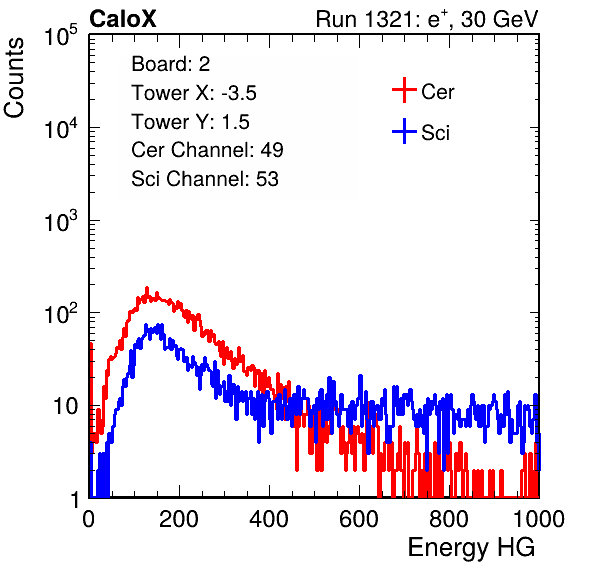 CaloX

Run 1321: $e^{+}$, 30 GeV

Counts

$10^5$

$10^4$

$10^3$

$10^2$

10

1

Board: 2

Tower X: -3.5

Tower Y: 1.5

Cer Channel: 49

Sci Channel: 53

Cer

Sci

0

200

400

600

800

1000

Energy HG